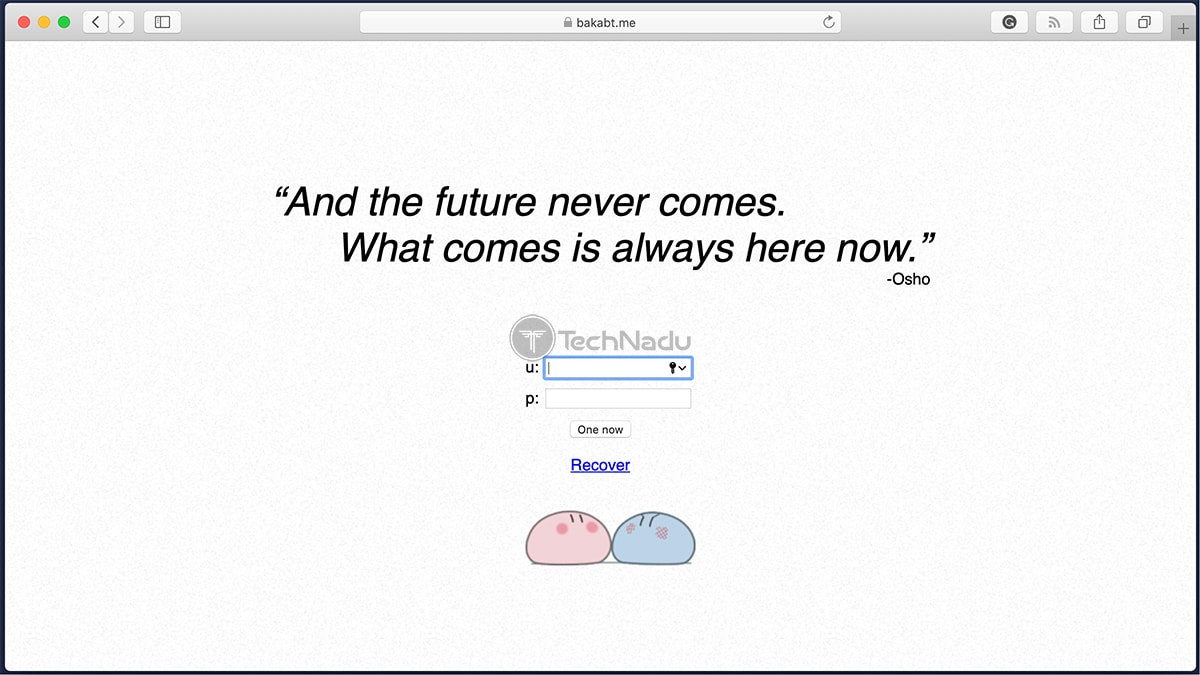 bakabt.me

“And the future never comes.
What comes is always here now.”
-Osho

TechNadu

u:

p:

One now

Recover